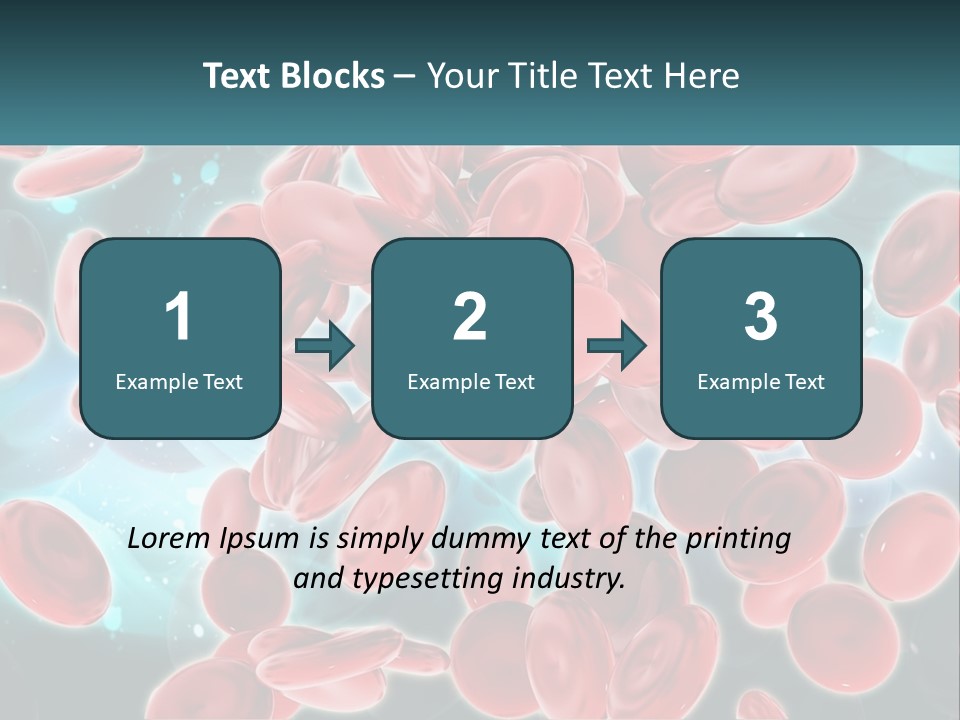 Text Blocks – Your Title Text Here

1
Example Text

2
Example Text

3
Example Text

Lorem Ipsum is simply dummy text of the printing and typesetting industry.